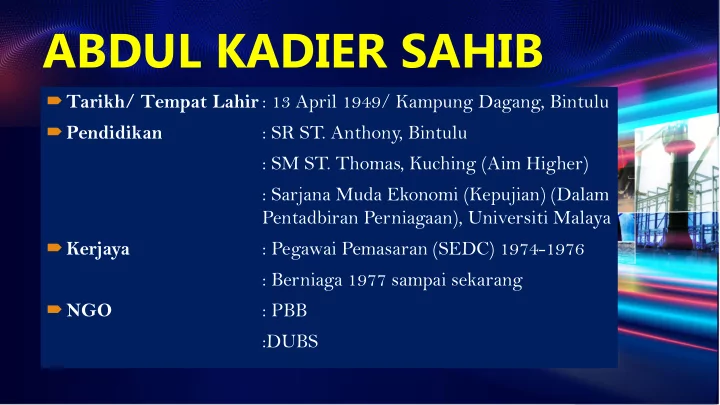 ABDUL KADIER SAHIB

Tarikh/ Tempat Lahir : 13 April 1949/ Kampung Dagang, Bintulu

Pendidikan : SR ST. Anthony, Bintulu

: SM ST. Thomas, Kuching (Aim Higher)

: Sarjana Muda Ekonomi (Kepujian) (Dalam Pentadbiran Perniagaan), Universiti Malaya

Kerjaya : Pegawai Pemasaran (SEDC) 1974-1976

: Berniaga 1977 sampai sekarang

NGO : PBB

:DUBS